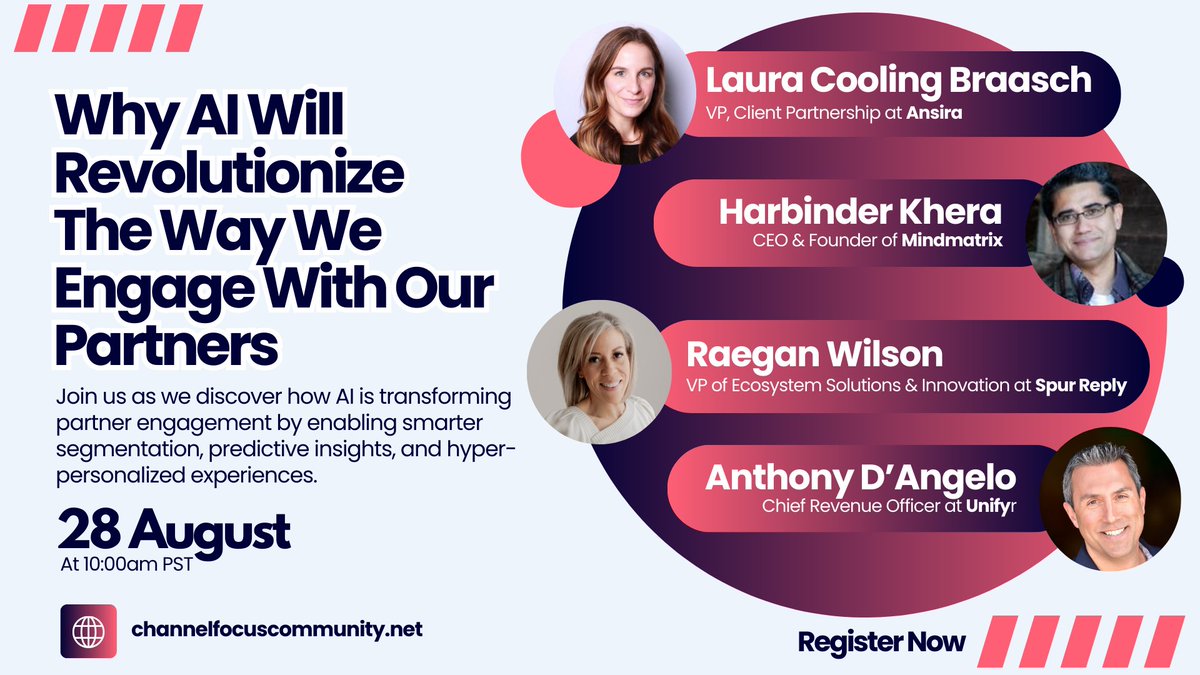 Why AI Will Revolutionize The Way We Engage With Our Partners

Join us as we discover how AI is transforming partner engagement by enabling smarter segmentation, predictive insights, and hyper-personalized experiences.

28 August
At 10:00am PST

channelfocuscommunity.net

Laura Cooling Braasch
VP, Client Partnership at Ansira

Harbinder Khera
CEO & Founder of Mindmatrix

Raegan Wilson
VP of Ecosystem Solutions & Innovation at Spur Reply

Anthony D'Angelo
Chief Revenue Officer at Unifyr

Register Now